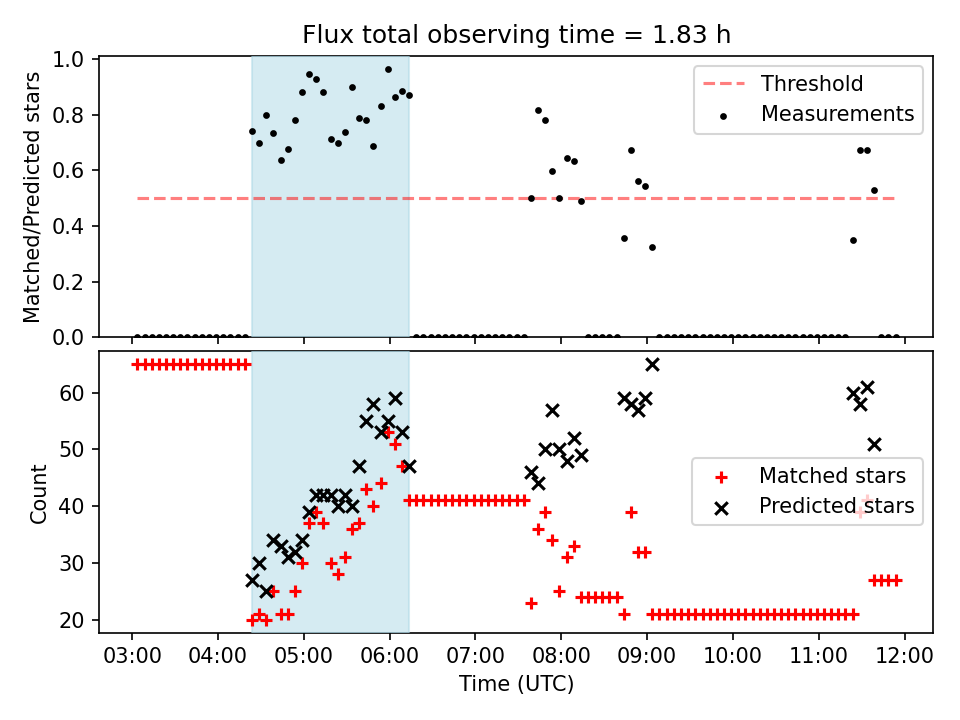 Flux total observing time = 1.83 h

Matched/Predicted stars

1.0
0.8
0.6
0.4
0.2
0.0

Threshold
Measurements

Count

60
50
40
30
20

Matched stars
Predicted stars

03:00 04:00 05:00 06:00 07:00 08:00 09:00 10:00 11:00 12:00
Time (UTC)